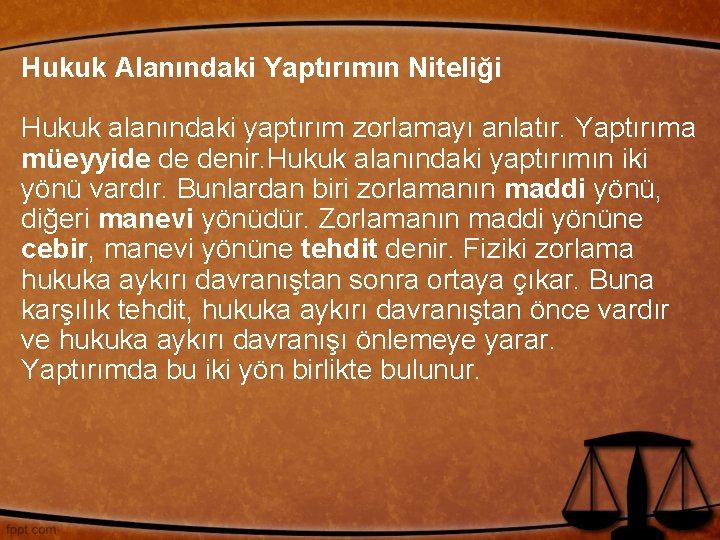 Hukuk Alanındaki Yaptırımın Niteliği

Hukuk alanındaki yaptırım zorlamayı anlatır. Yaptırıma müeyyide de denir.Hukuk alanındaki yaptırımın iki yönü vardır. Bunlardan biri zorlamanın maddi yönü, diğeri manevi yönüdür. Zorlamanın maddi yönüne cebir, manevi yönüne tehdit denir. Fiziki zorlama hukuka aykırı davranıştan sonra ortaya çıkar. Buna karşılık tehdit, hukuka aykırı davranıştan önce vardır ve hukuka aykırı davranışı önlemeye yarar. Yaptırımda bu iki yön birlikte bulunur.

fppt.com